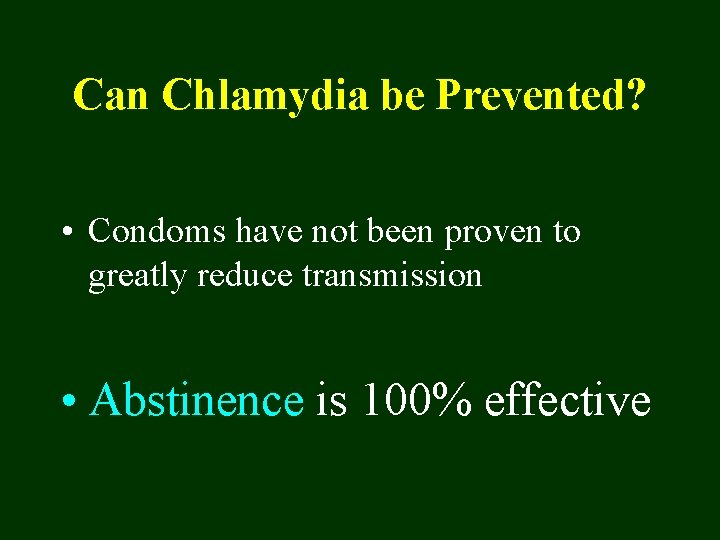 Can Chlamydia be Prevented?

• Condoms have not been proven to greatly reduce transmission

• Abstinence is 100% effective